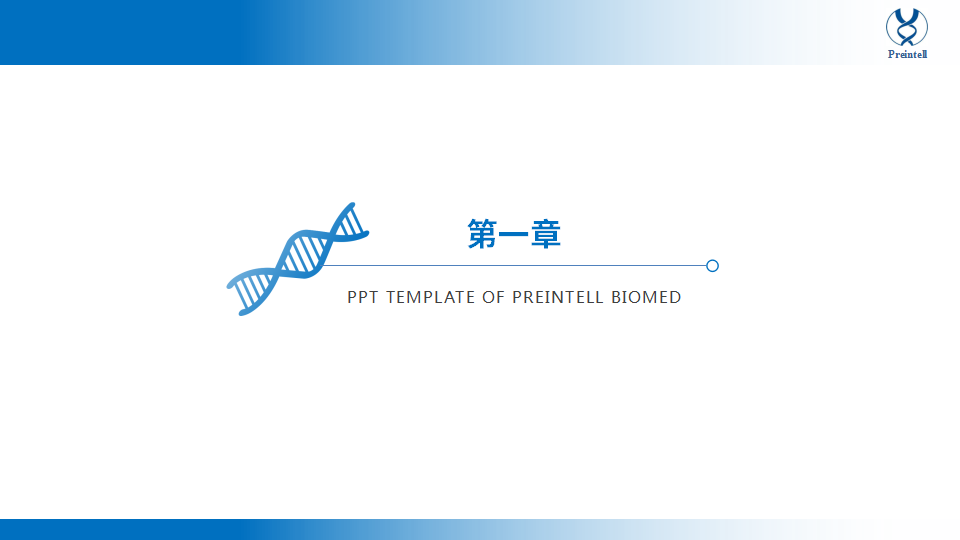 Preintell

第一章

PPT TEMPLATE OF PREINTELL BIOMED